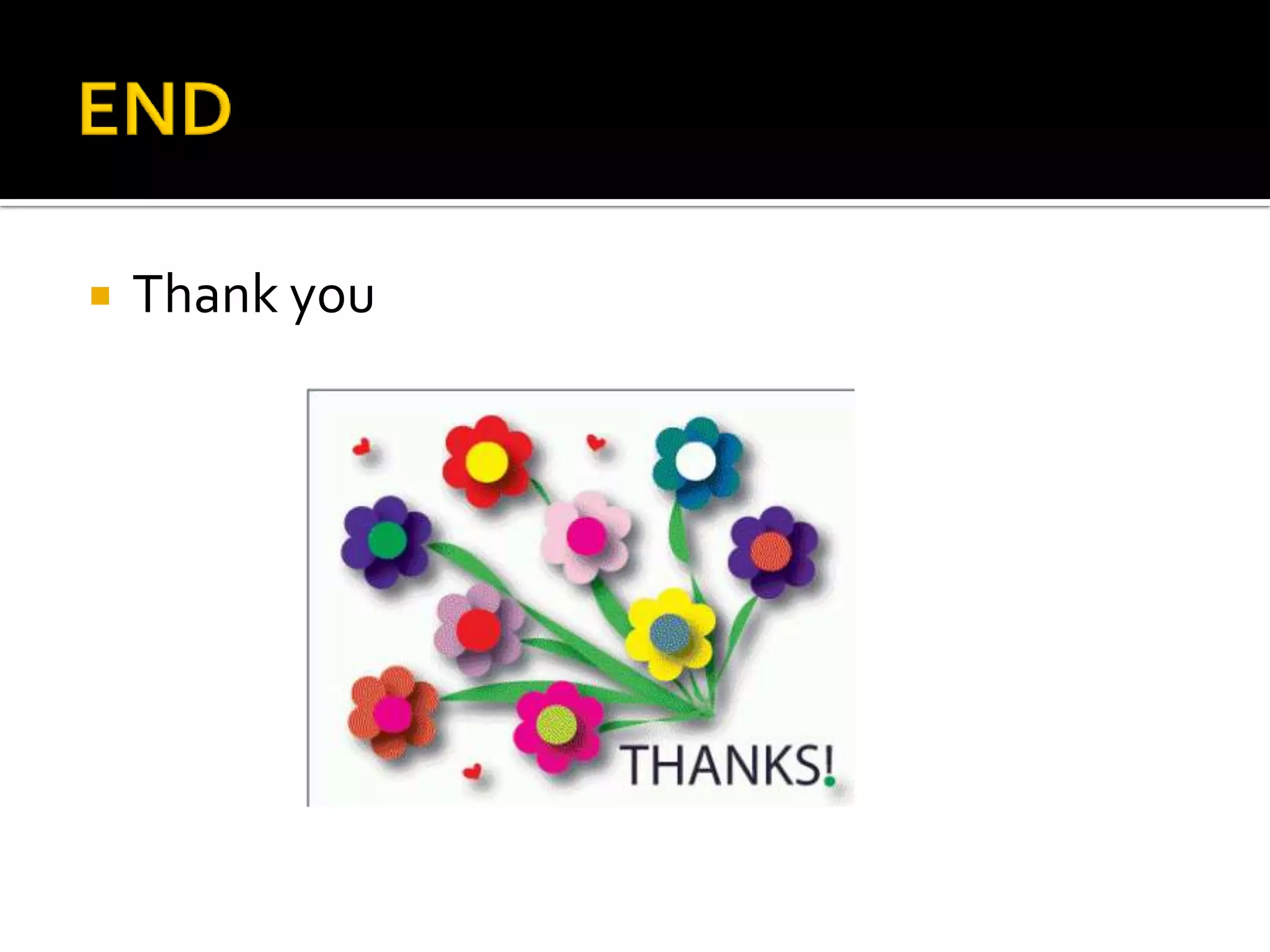 END

Thank you

THANKS!